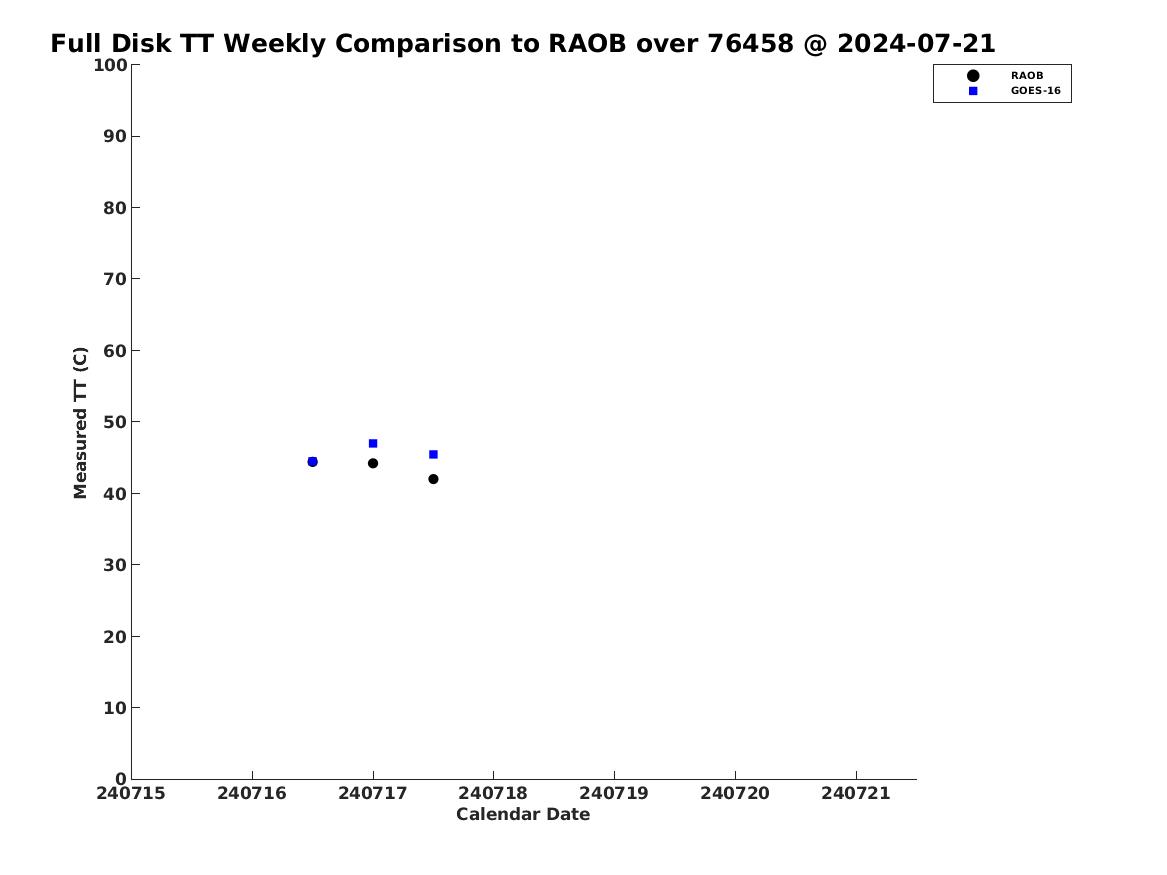 Full Disk TT Weekly Comparison to RAOB over 76458 @ 2024-07-21

RAOB
GOES-16

Measured TT (C)

100
90
80
70
60
50
40
30
20
10
0

240715
240716
240717
240718
240719
240720
240721

Calendar Date